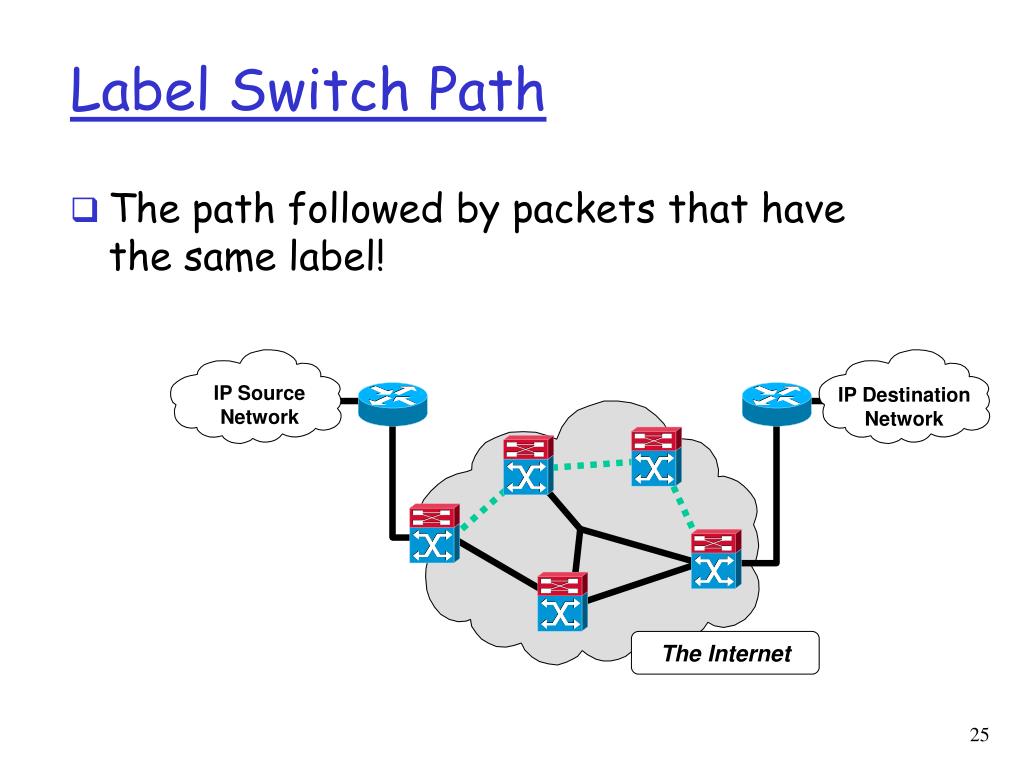 Label Switch Path

❑ The path followed by packets that have the same label!

IP Source Network

IP Destination Network

The Internet

25